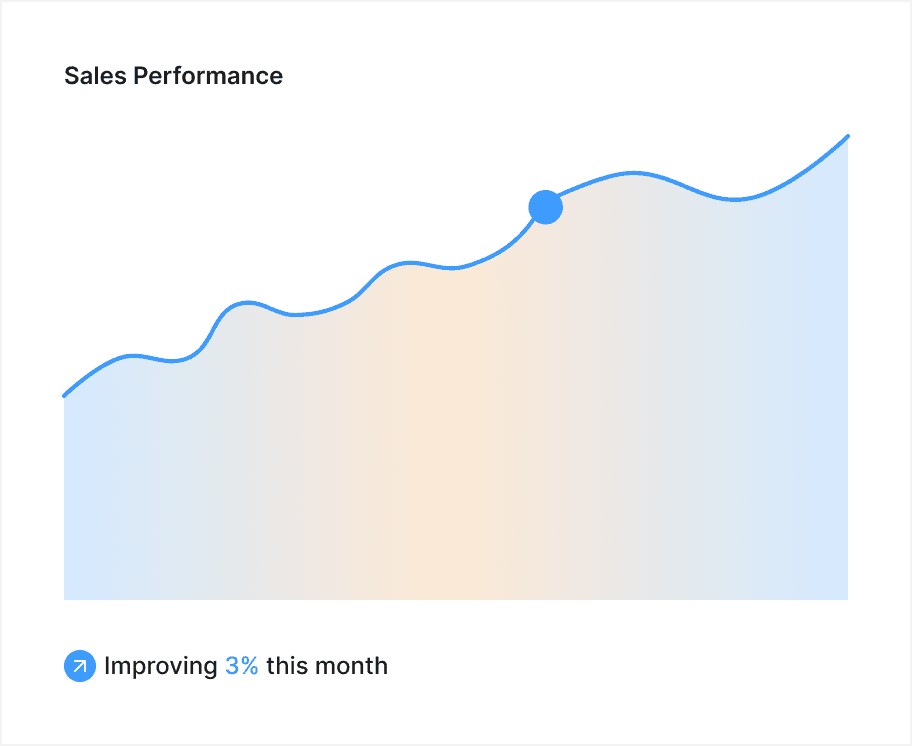 Sales Performance

Improving 3% this month